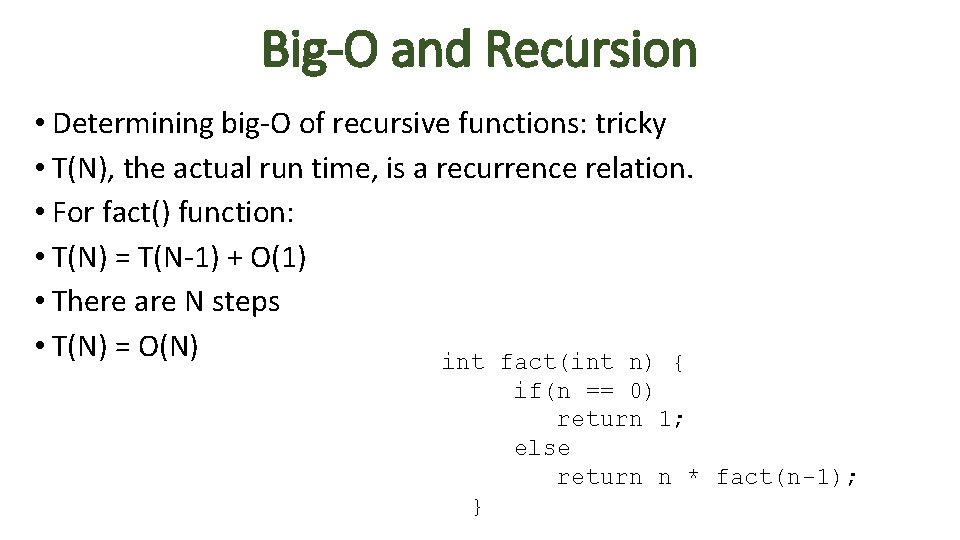 Big-O and Recursion

• Determining big-O of recursive functions: tricky
• T(N), the actual run time, is a recurrence relation.
• For fact() function:
• T(N) = T(N-1) + O(1)
• There are N steps
• T(N) = O(N)

int fact(int n) {
     if(n == 0)
        return 1;
     else
        return n * fact(n-1);
}